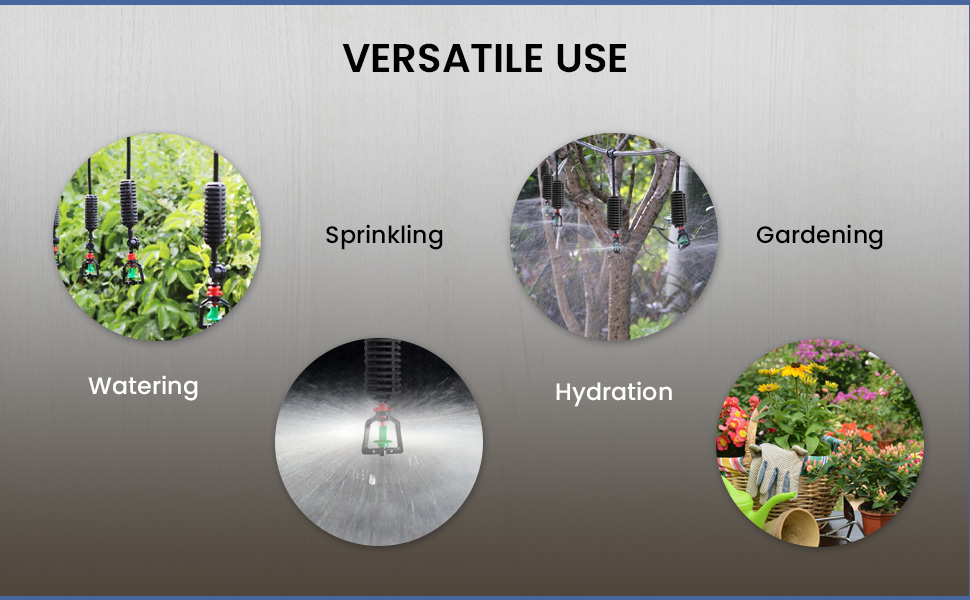 VERSATILE USE

Sprinkling

Gardening

Watering

Hydration